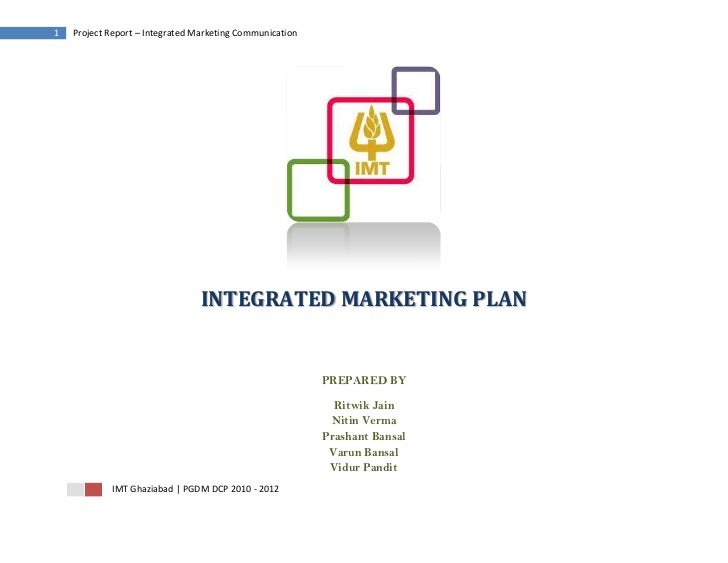 1 Project Report – Integrated Marketing Communication

IMT

INTEGRATED MARKETING PLAN

PREPARED BY

Ritwik Jain
Nitin Verma
Prashant Bansal
Varun Bansal
Vidur Pandit

IMT Ghaziabad | PGDM DCP 2010 - 2012